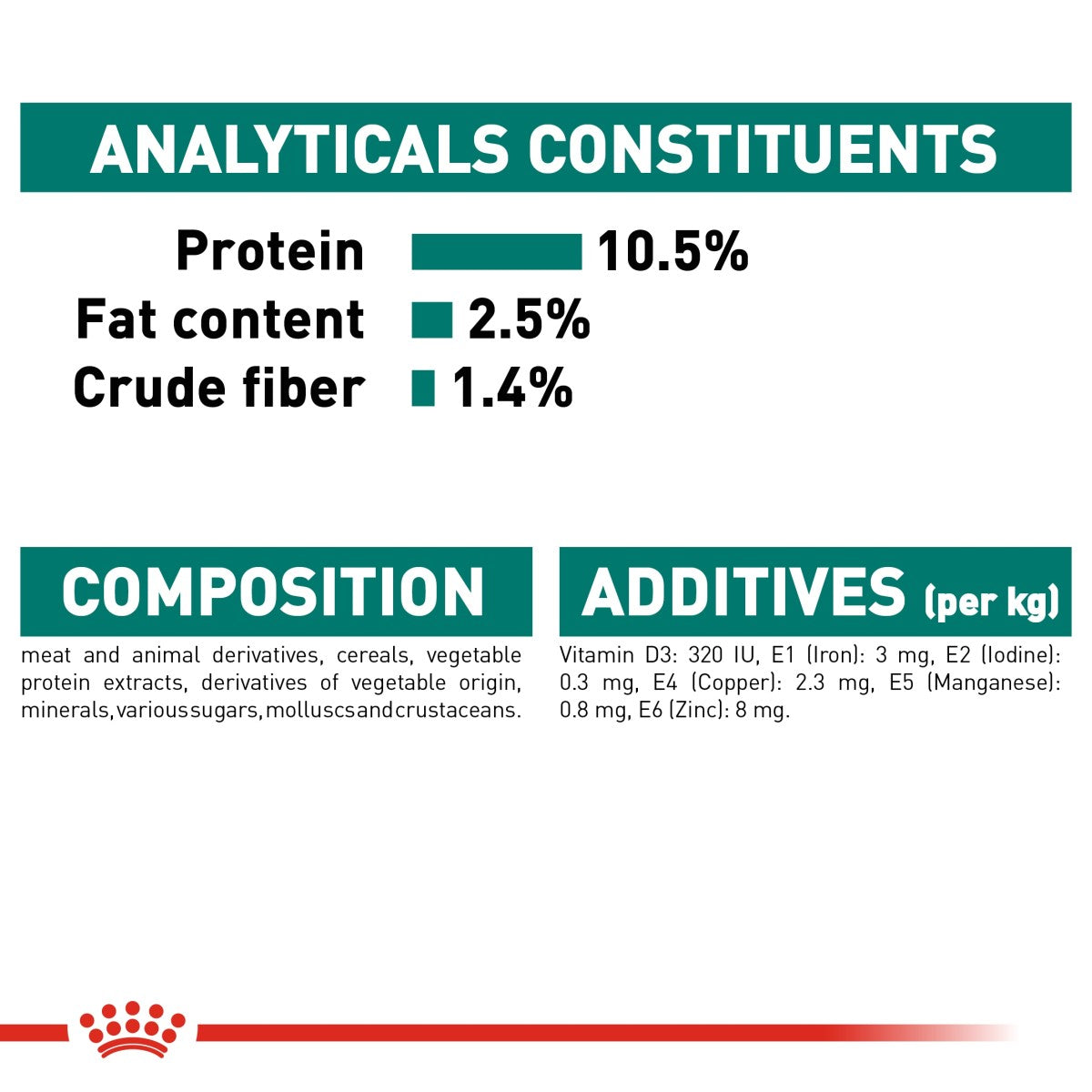 ANALYTICALS CONSTITUENTS

Protein 10.5%
Fat content 2.5%
Crude fiber 1.4%

COMPOSITION

meat and animal derivatives, cereals, vegetable protein extracts, derivatives of vegetable origin, minerals, various sugars, molluscs and crustaceans.

ADDITIVES (per kg)

Vitamin D3: 320 IU, E1 (Iron): 3 mg, E2 (Iodine): 0.3 mg, E4 (Copper): 2.3 mg, E5 (Manganese): 0.8 mg, E6 (Zinc): 8 mg.